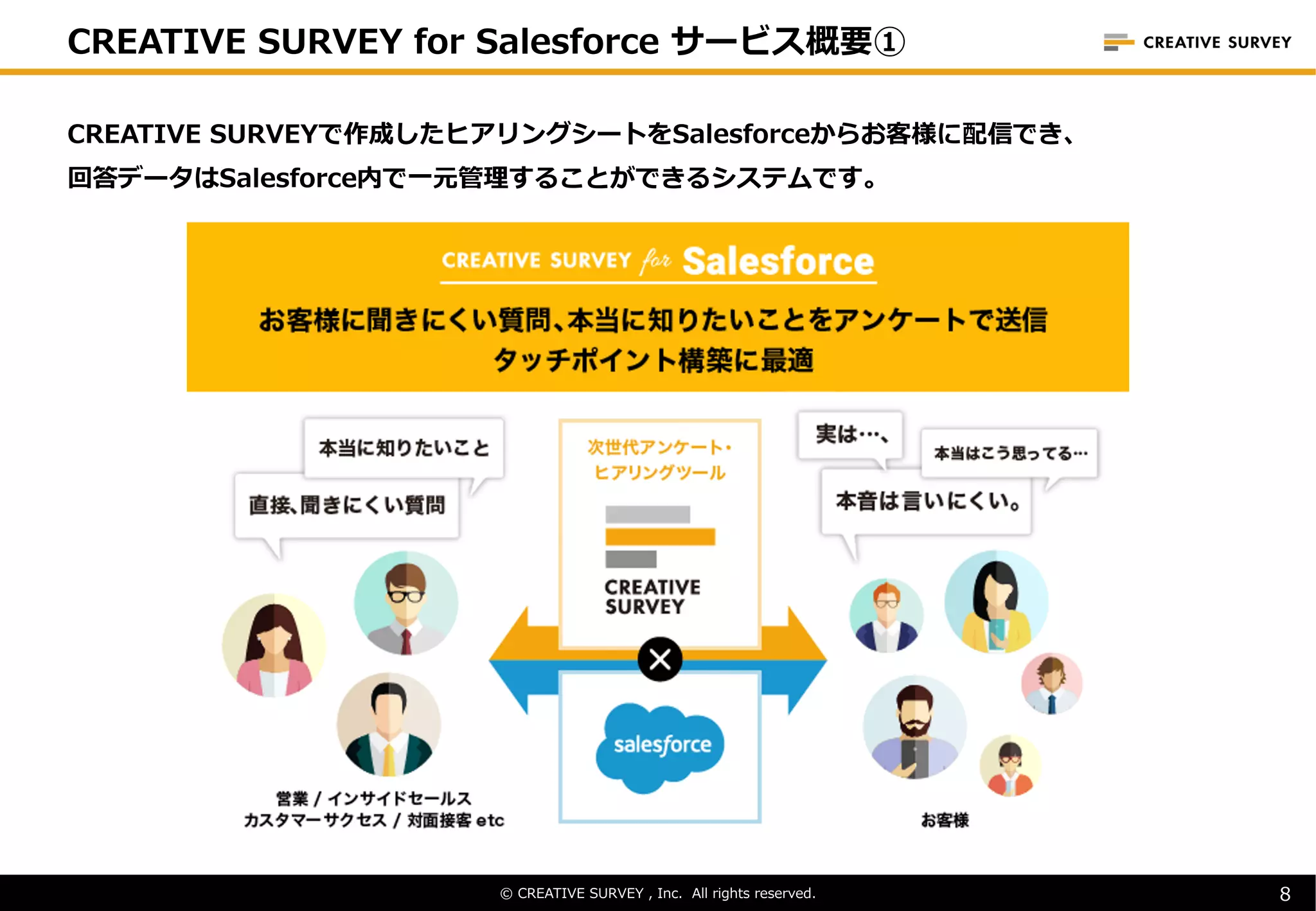 CREATIVE SURVEY for Salesforce サービス概要①

CREATIVE SURVEY

CREATIVE SURVEYで作成したヒアリングシートをSalesforceからお客様に配信でき、回答データはSalesforce内で一元管理することができるシステムです。

CREATIVE SURVEY for Salesforce

お客様に聞きにくい質問、本当に知りたいことをアンケートで送信
タッチポイント構築に最適

本当に知りたいこと

直接、聞きにくい質問

次世代アンケート・ヒアリングツール

CREATIVE SURVEY

salesforce

実は…、

本当はこう思ってる…

本音は言いにくい。

営業 / インサイドセールス
カスタマーサクセス / 対面接客 etc

お客様

© CREATIVE SURVEY , Inc. All rights reserved.

8